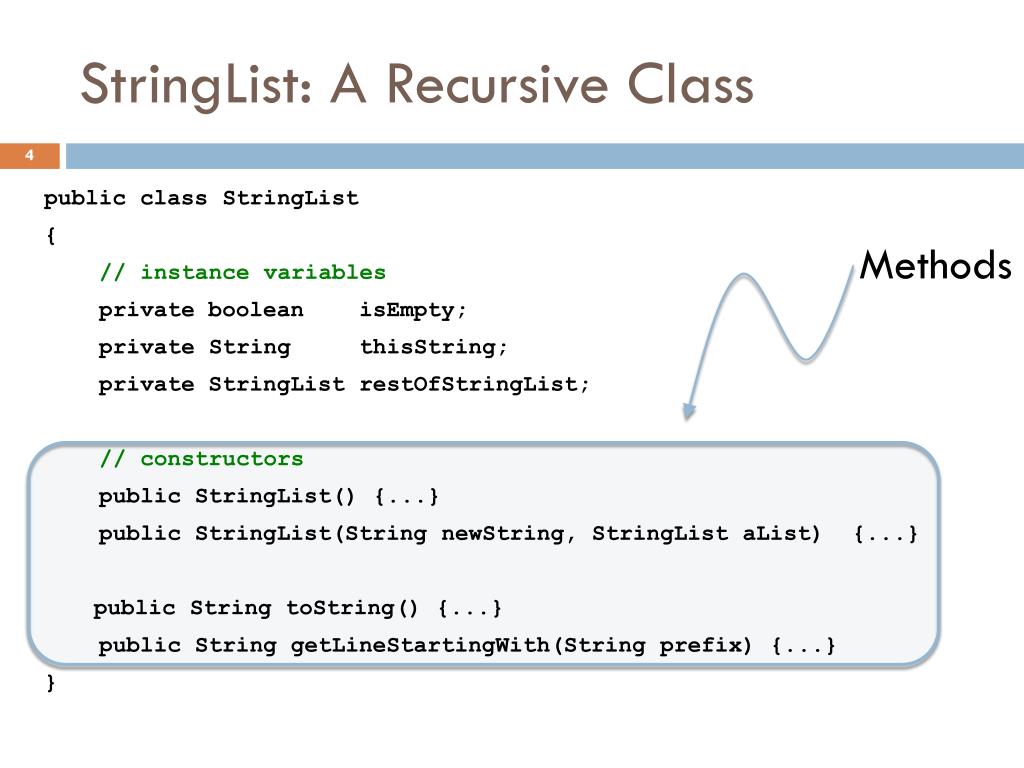 StringList: A Recursive Class

4

public class StringList
{
// instance variables
private boolean isEmpty;
private String thisString;
private StringList restOfStringList;

// constructors
public StringList() {...}
public StringList(String newString, StringList aList) {...}

public String toString() {...}
public String getLineStartingWith(String prefix) {...}
}

Methods